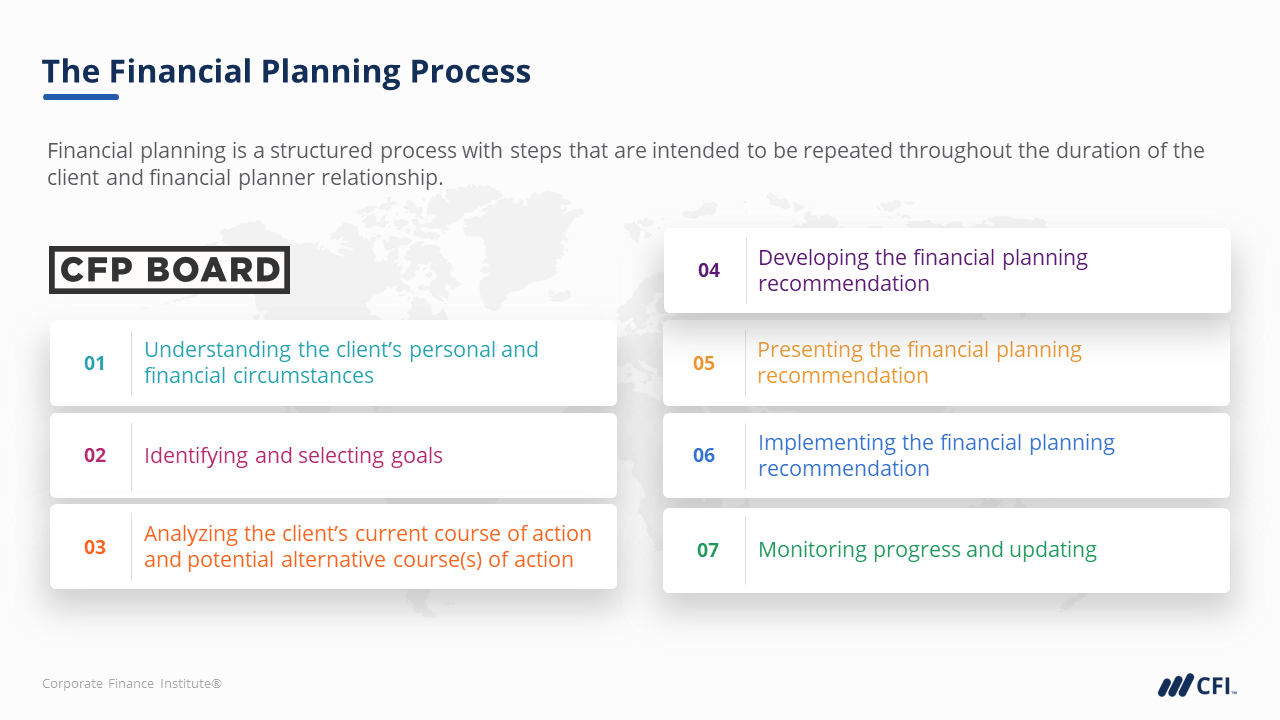 The Financial Planning Process

Financial planning is a structured process with steps that are intended to be repeated throughout the duration of the client and financial planner relationship.

CFP BOARD

01 Understanding the client's personal and financial circumstances

02 Identifying and selecting goals

03 Analyzing the client's current course of action and potential alternative course(s) of action

04 Developing the financial planning recommendation

05 Presenting the financial planning recommendation

06 Implementing the financial planning recommendation

07 Monitoring progress and updating

Corporate Finance Institute®

CFI™